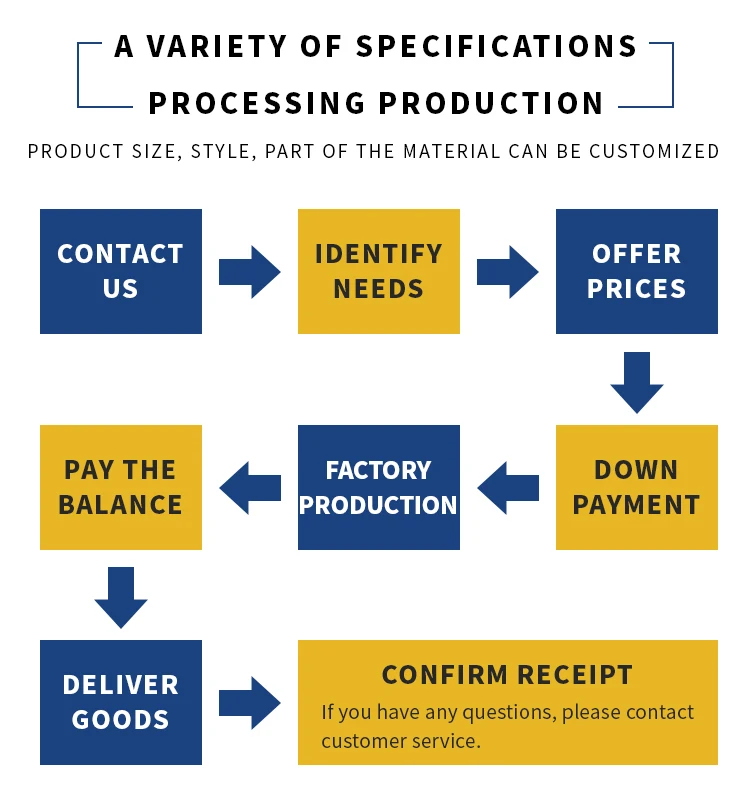 A VARIETY OF SPECIFICATIONS
PROCESSING PRODUCTION

PRODUCT SIZE, STYLE, PART OF THE MATERIAL CAN BE CUSTOMIZED

CONTACT US

IDENTIFY NEEDS

OFFER PRICES

DOWN PAYMENT

FACTORY PRODUCTION

PAY THE BALANCE

DELIVER GOODS

CONFIRM RECEIPT
If you have any questions, please contact customer service.